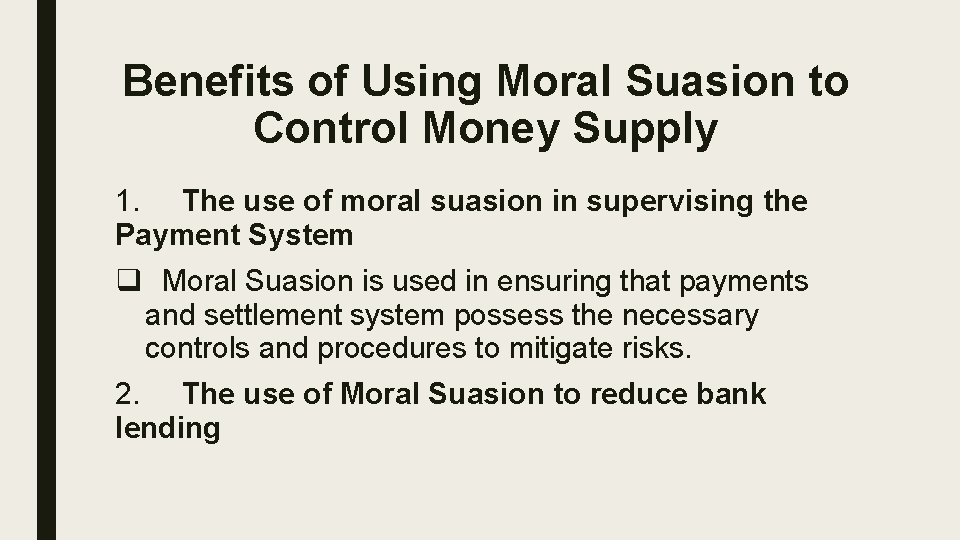 Benefits of Using Moral Suasion to Control Money Supply

1. The use of moral suasion in supervising the Payment System

❑ Moral Suasion is used in ensuring that payments and settlement system possess the necessary controls and procedures to mitigate risks.

2. The use of Moral Suasion to reduce bank lending